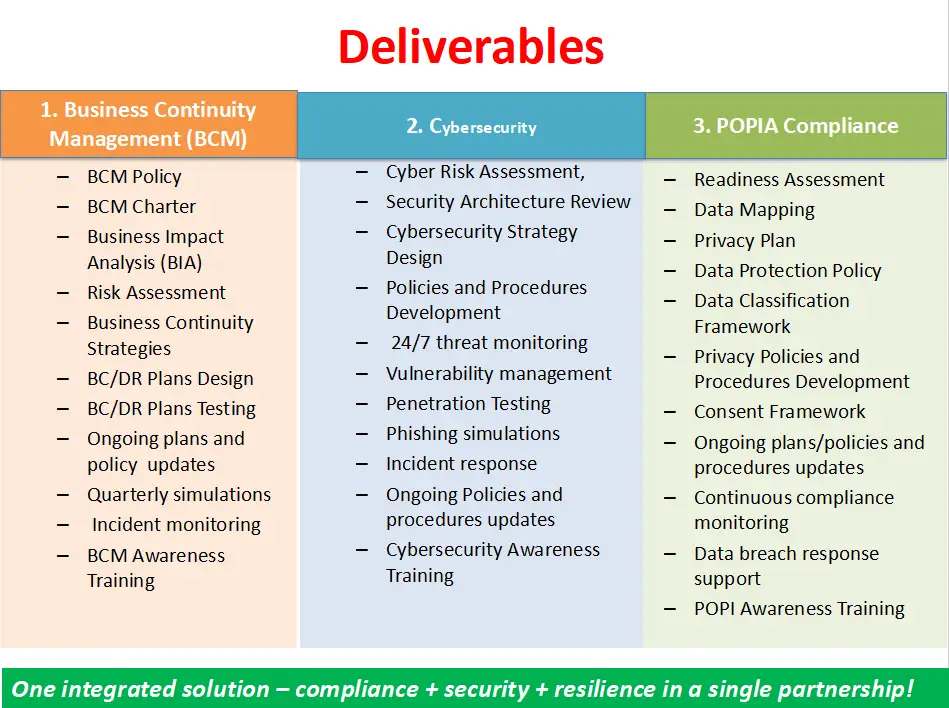 Deliverables

1. Business Continuity Management (BCM)

– BCM Policy
– BCM Charter
– Business Impact Analysis (BIA)
– Risk Assessment
– Business Continuity Strategies
– BC/DR Plans Design
– BC/DR Plans Testing
– Ongoing plans and policy updates
– Quarterly simulations
– Incident monitoring
– BCM Awareness Training

2. Cybersecurity

– Cyber Risk Assessment,
– Security Architecture Review
– Cybersecurity Strategy Design
– Policies and Procedures Development
– 24/7 threat monitoring
– Vulnerability management
– Penetration Testing
– Phishing simulations
– Incident response
– Ongoing Policies and procedures updates
– Cybersecurity Awareness Training

3. POPIA Compliance

– Readiness Assessment
– Data Mapping
– Privacy Plan
– Data Protection Policy
– Data Classification Framework
– Privacy Policies and Procedures Development
– Consent Framework
– Ongoing plans/policies and procedures updates
– Continuous compliance monitoring
– Data breach response support
– POPI Awareness Training

One integrated solution – compliance + security + resilience in a single partnership!